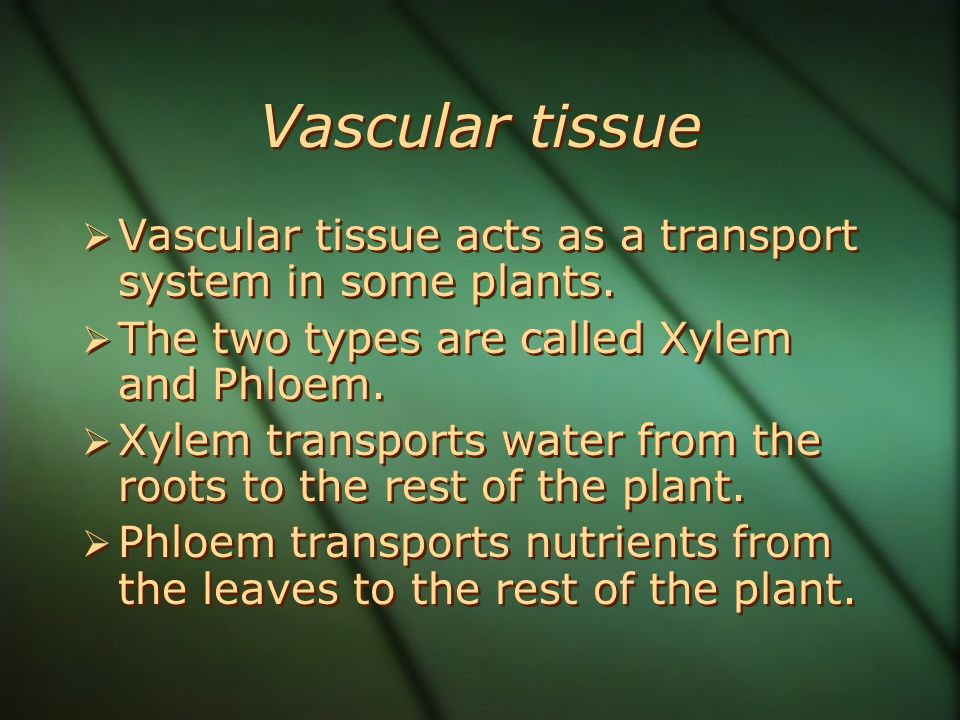 Vascular tissue

➢ Vascular tissue acts as a transport system in some plants.
➢ The two types are called Xylem and Phloem.
➢ Xylem transports water from the roots to the rest of the plant.
➢ Phloem transports nutrients from the leaves to the rest of the plant.